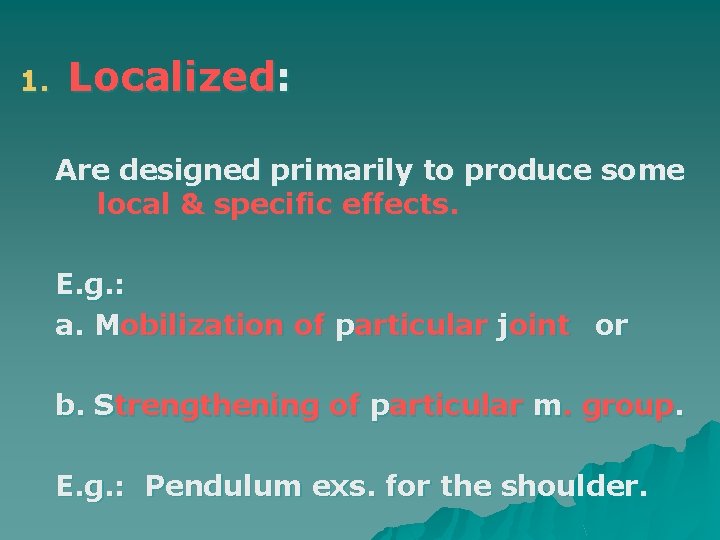 1. Localized:

Are designed primarily to produce some local & specific effects.

E.g.:
a. Mobilization of particular joint or

b. Strengthening of particular m. group.

E.g.: Pendulum exs. for the shoulder.